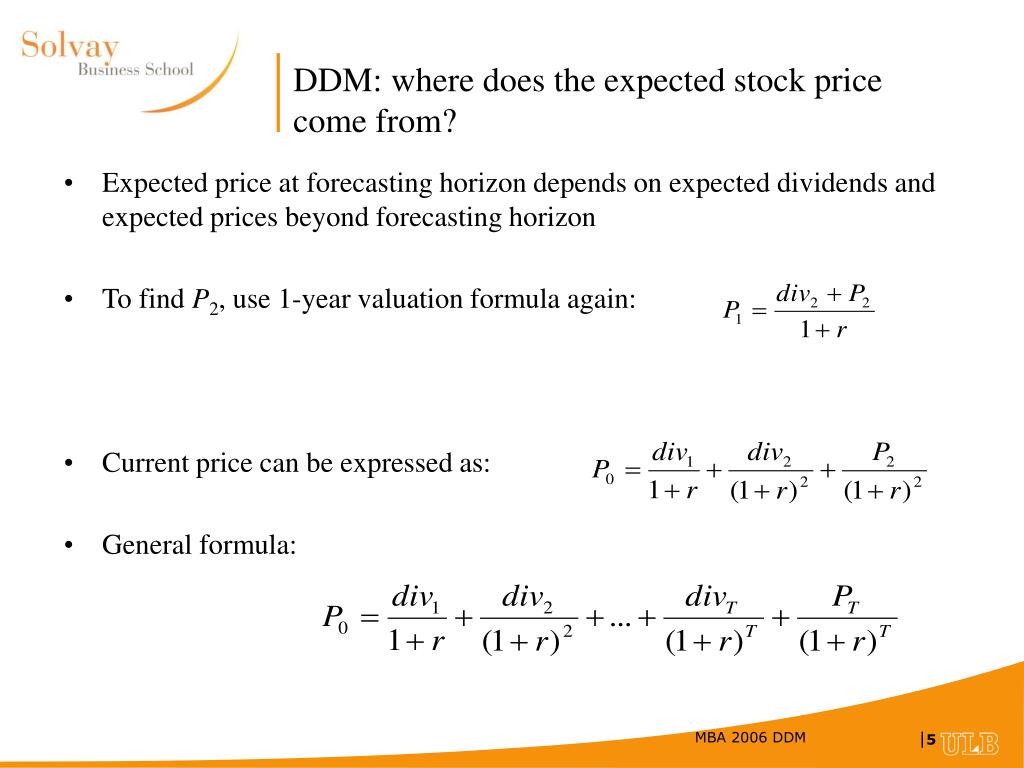 Solvay
Business School

DDM: where does the expected stock price come from?

• Expected price at forecasting horizon depends on expected dividends and expected prices beyond forecasting horizon

• To find $P_2$, use 1-year valuation formula again: $P_1 = \frac{div_2 + P_2}{1+r}$

• Current price can be expressed as: $P_0 = \frac{div_1}{1+r} + \frac{div_2}{(1+r)^2} + \frac{P_2}{(1+r)^2}$

• General formula:

$P_0 = \frac{div_1}{1+r} + \frac{div_2}{(1+r)^2} + ... + \frac{div_T}{(1+r)^T} + \frac{P_T}{(1+r)^T}$

MBA 2006 DDM

|5 ULB